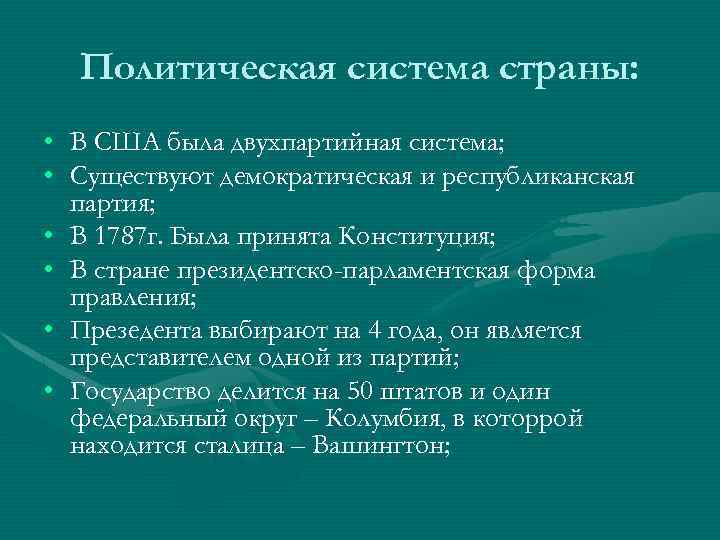 Политическая система страны:

• В США была двухпартийная система;
• Существуют демократическая и республиканская партия;
• В 1787г. Была принята Конституция;
• В стране президентско-парламентская форма правления;
• Презедента выбирают на 4 года, он является представителем одной из партий;
• Государство делится на 50 штатов и один федеральный округ – Колумбия, в которрой находится сталица – Вашингтон;